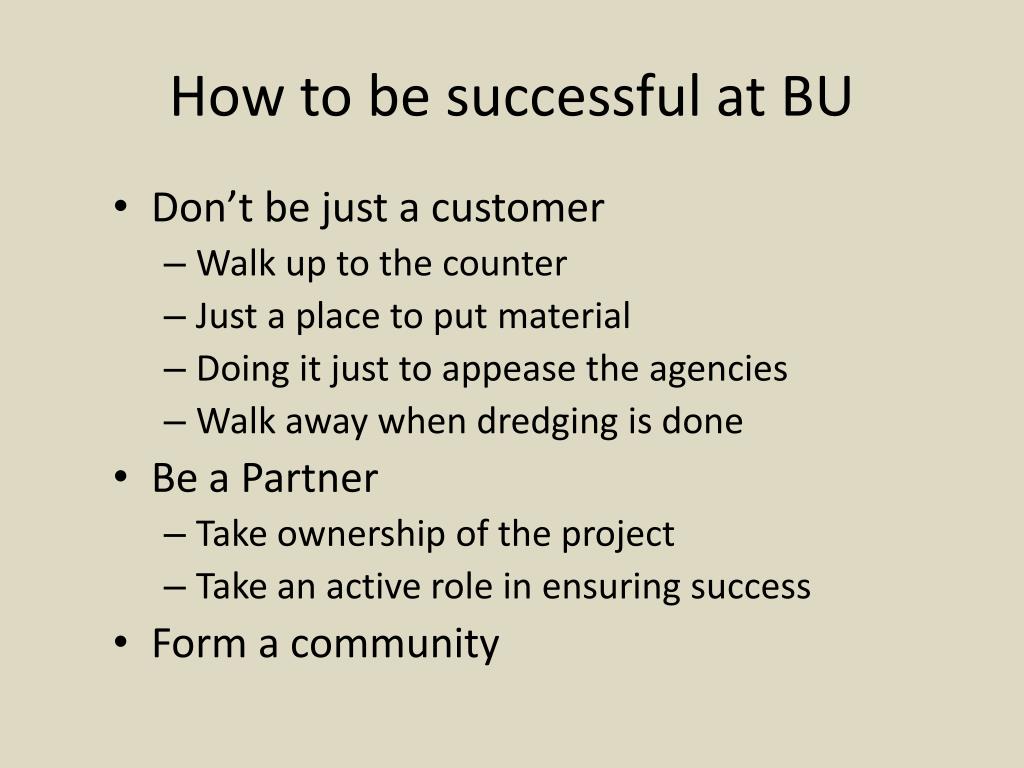 How to be successful at BU

• Don’t be just a customer
– Walk up to the counter
– Just a place to put material
– Doing it just to appease the agencies
– Walk away when dredging is done
• Be a Partner
– Take ownership of the project
– Take an active role in ensuring success
• Form a community